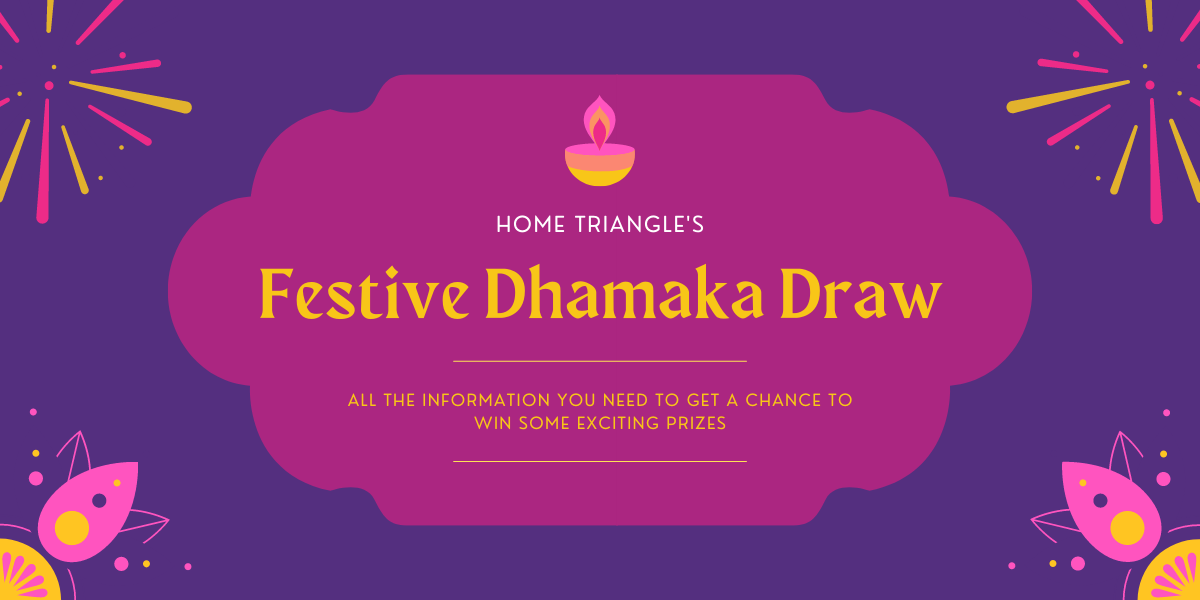 HOME TRIANGLE'S

Festive Dhamaka Draw

ALL THE INFORMATION YOU NEED TO GET A CHANCE TO WIN SOME EXCITING PRIZES